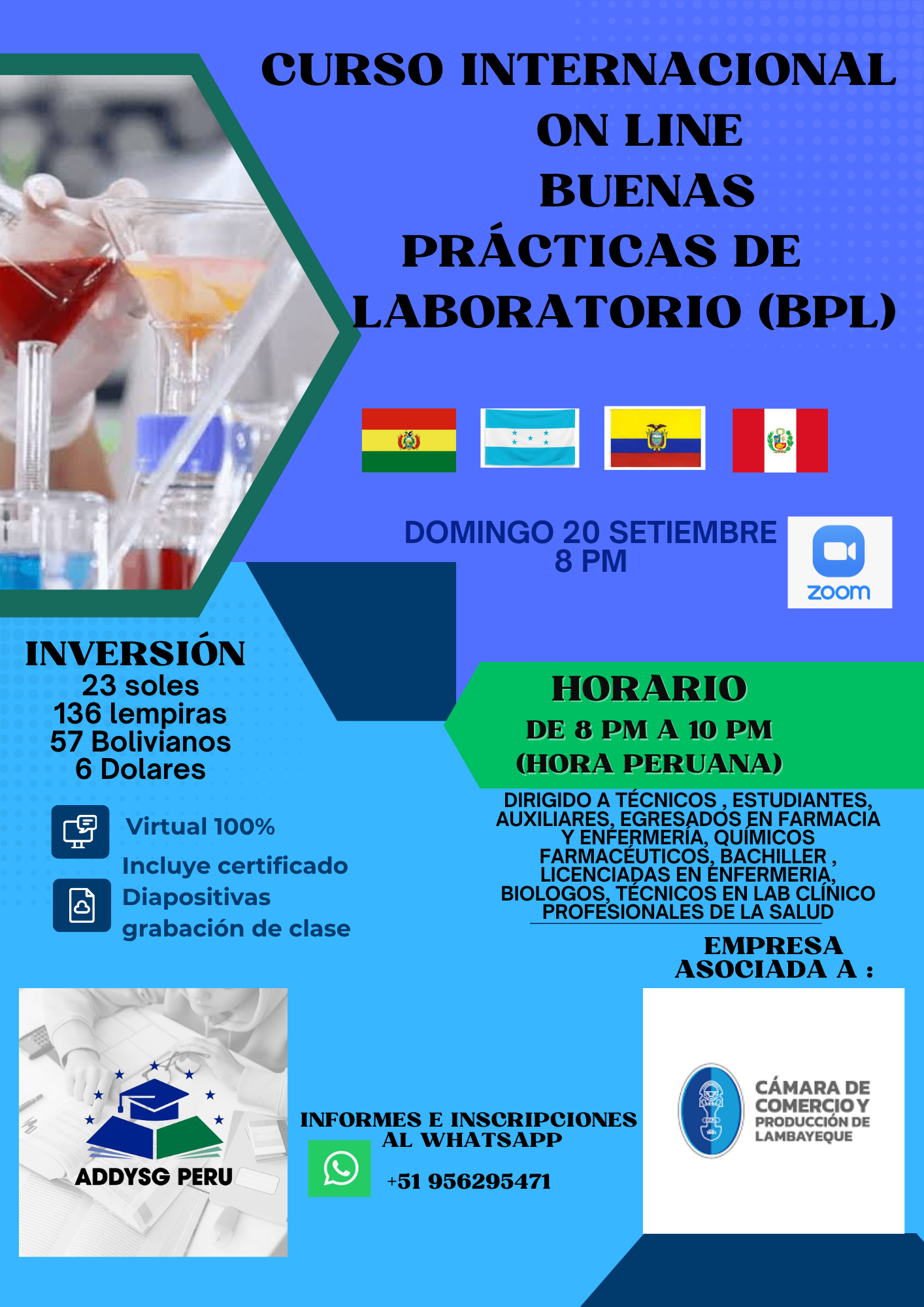 CURSO INTERNACIONAL ON LINE BUENAS PRÁCTICAS DE LABORATORIO (BPL)

DOMINGO 20 SETIEMBRE
8 PM

zoom

INVERSIÓN
23 soles
136 lempiras
57 Bolivianos
6 Dolares

Virtual 100%
Incluye certificado
Diapositivas
grabación de clase

HORARIO
DE 8 PM A 10 PM
(HORA PERUANA)

DIRIGIDO A TÉCNICOS , ESTUDIANTES, AUXILIARES, EGRESADOS EN FARMACIA Y ENFERMERÍA, QUÍMICOS FARMACÉUTICOS, BACHILLER , LICENCIADAS EN ENFERMERIA, BIOLOGOS, TÉCNICOS EN LAB CLÍNICO PROFESIONALES DE LA SALUD

EMPRESA ASOCIADA A :

ADDYSG PERU

INFORMES E INSCRIPCIONES AL WHATSAPP
+51 956295471

CÁMARA DE COMERCIO Y PRODUCCIÓN DE LAMBAYEQUE